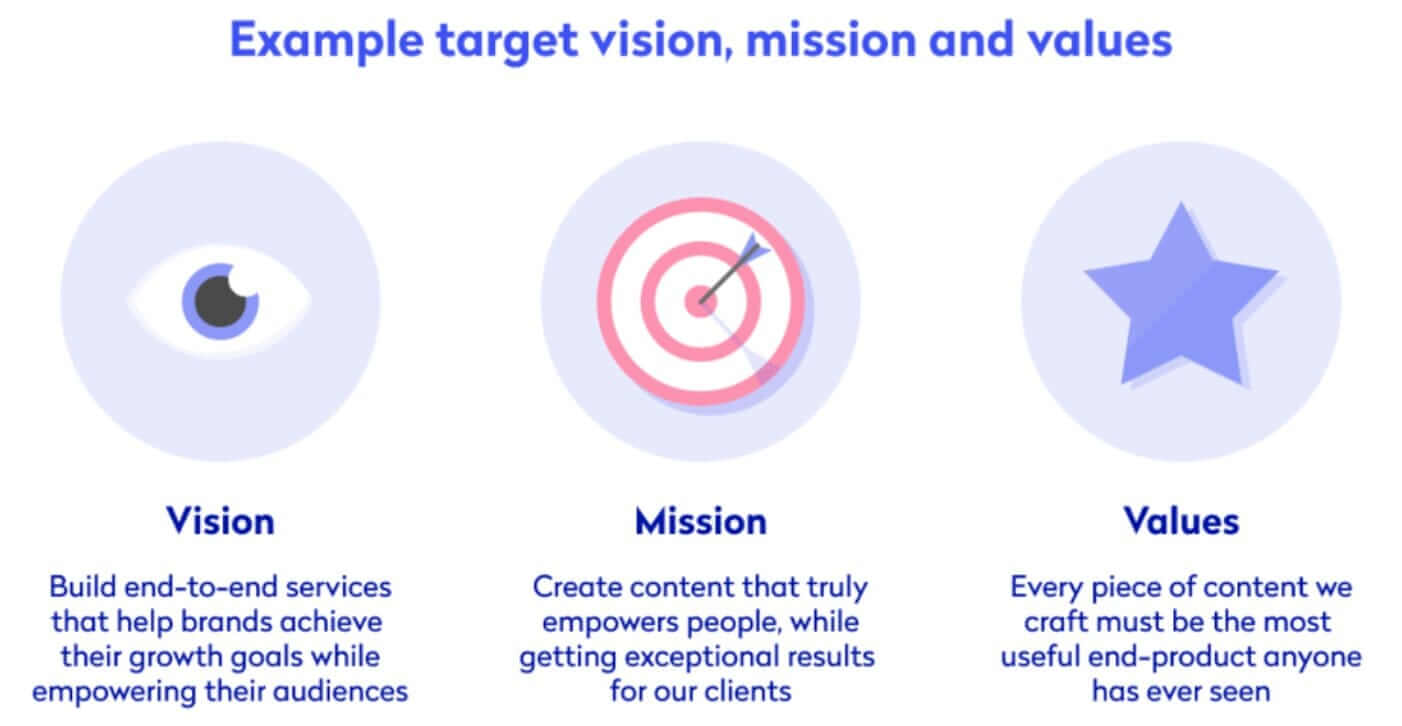 Example target vision, mission and values

Vision

Build end-to-end services that help brands achieve their growth goals while empowering their audiences

Mission

Create content that truly empowers people, while getting exceptional results for our clients

Values

Every piece of content we craft must be the most useful end-product anyone has ever seen